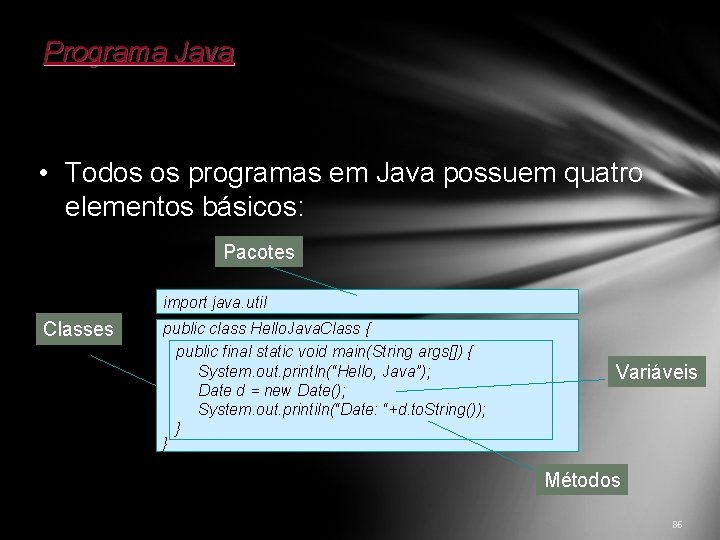 Programa Java

• Todos os programas em Java possuem quatro elementos básicos:

Pacotes

import java.util

Classes

public class HelloJavaClass {
public final static void main(String args[]) {
System.out.println("Hello, Java");
Date d = new Date();
System.out.printiln("Date: "+d.toString());
}
}

Variáveis

Métodos

86